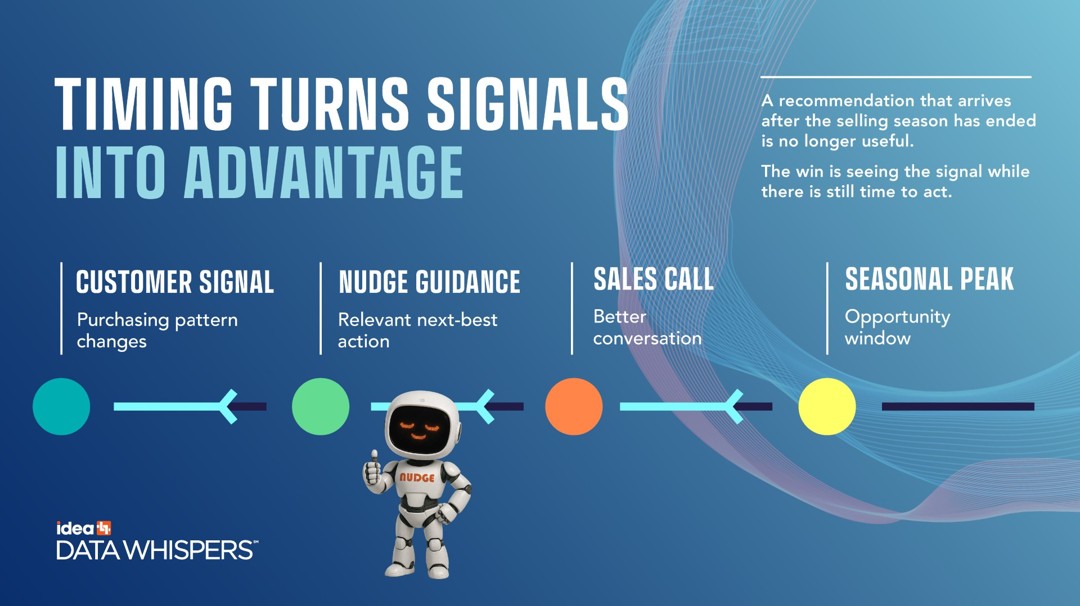 TIMING TURNS SIGNALS INTO ADVANTAGE

A recommendation that arrives after the selling season has ended is no longer useful.

The win is seeing the signal while there is still time to act.

CUSTOMER SIGNAL
Purchasing pattern changes

NUDGE GUIDANCE
Relevant next-best action

SALES CALL
Better conversation

SEASONAL PEAK
Opportunity window

NUDGE

idea
DATA WHISPERS™